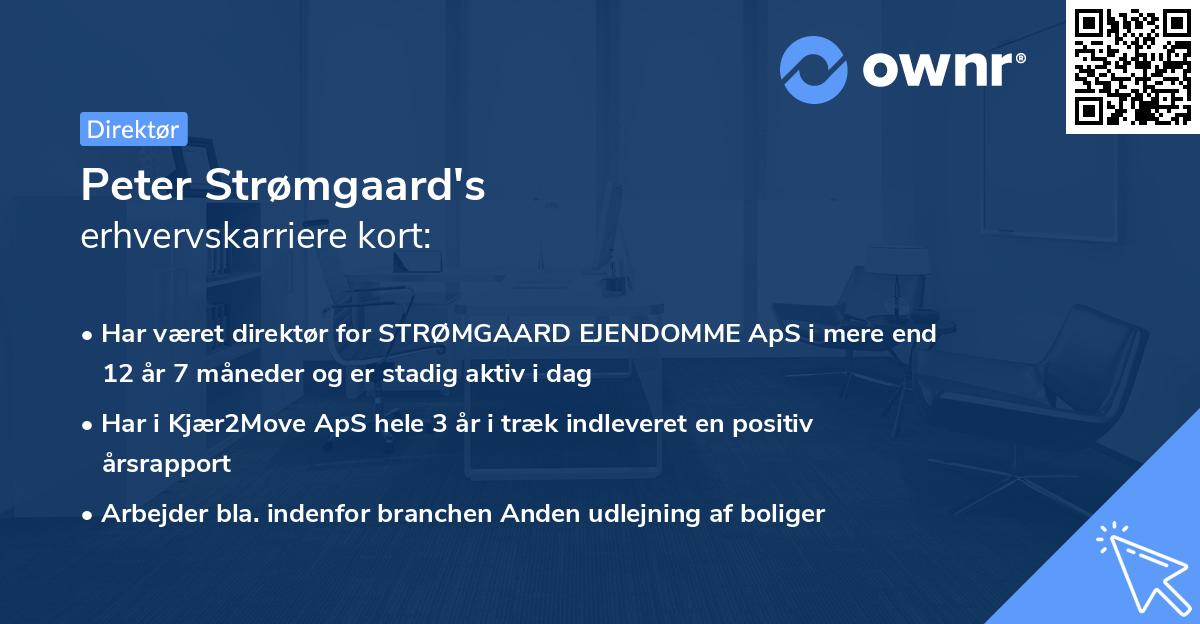 ownr®

Direktør

Peter Strømgaard's
erhvervskarriere kort:

• Har været direktør for STRØMGAARD EJENDOMME ApS i mere end 12 år 7 måneder og er stadig aktiv i dag
• Har i Kjær2Move ApS hele 3 år i træk indleveret en positiv årsrapport
• Arbejder bla. indenfor branchen Anden udlejning af boliger